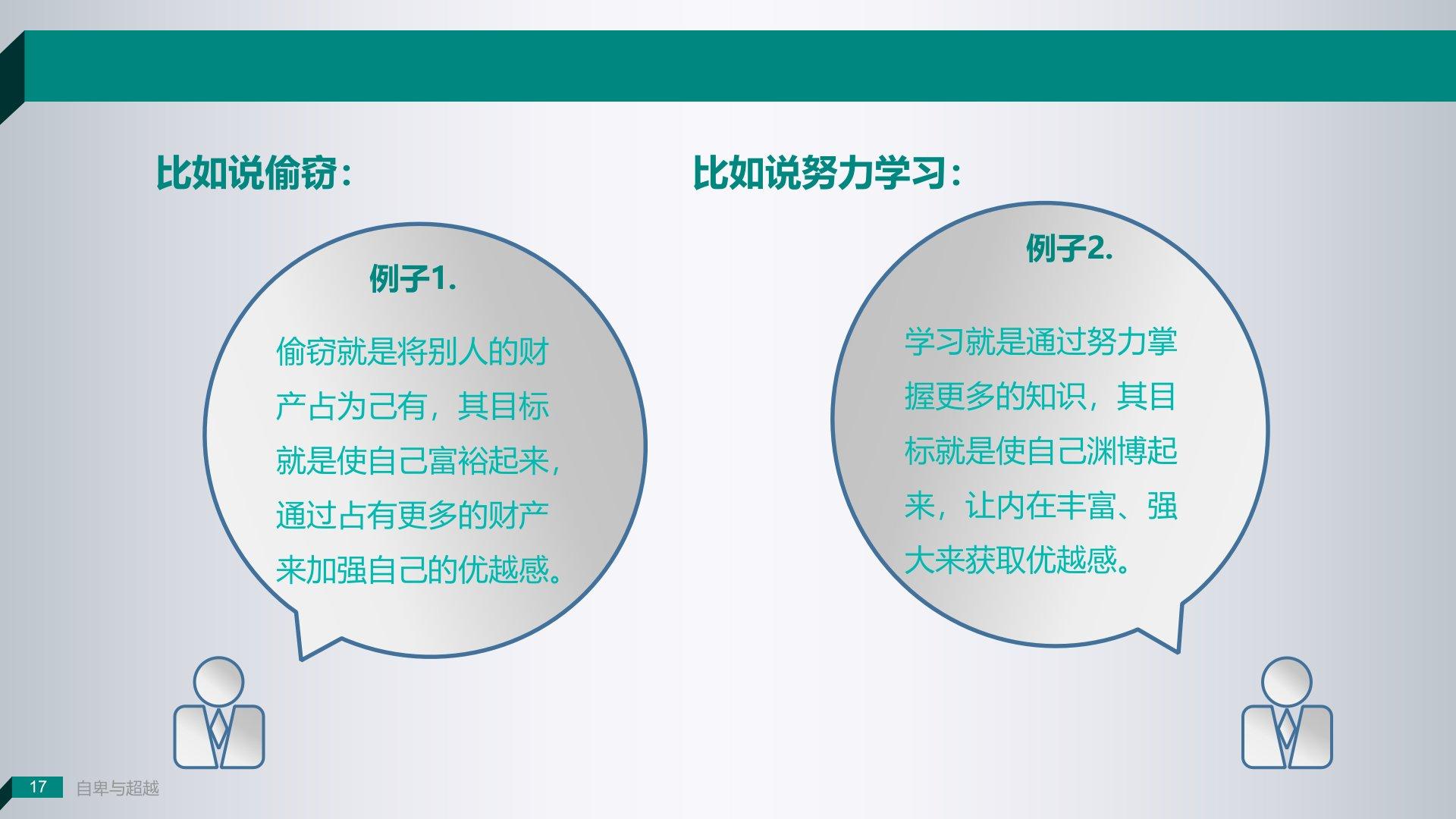 比如说偷窃：

例子1.

偷窃就是将别人的财产占为己有，其目标就是使自己富裕起来，通过占有更多的财产来加强自己的优越感。

比如说努力学习：

例子2.

学习就是通过努力掌握更多的知识，其目标就是使自己渊博起来，让内在丰富、强大来获取优越感。

17 自卑与超越